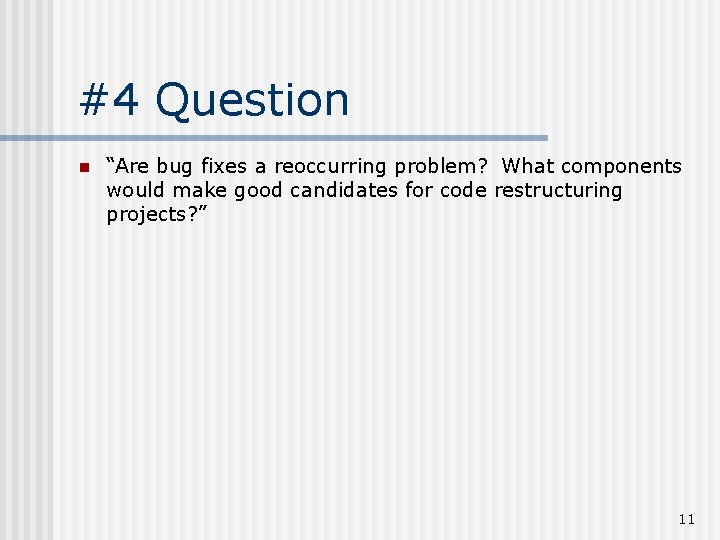 #4 Question

“Are bug fixes a reoccurring problem? What components would make good candidates for code restructuring projects?”

11